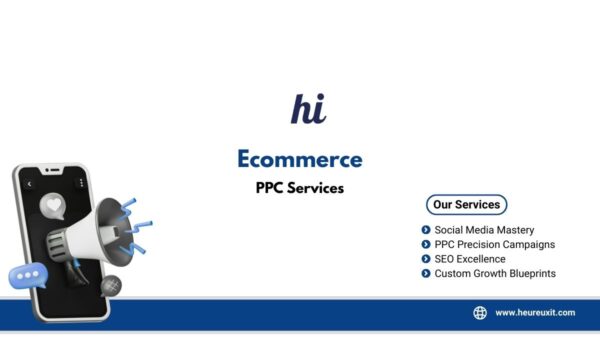 hi

Ecommerce

PPC Services

Our Services

Social Media Mastery
PPC Precision Campaigns
SEO Excellence
Custom Growth Blueprints

www.heureuxit.com